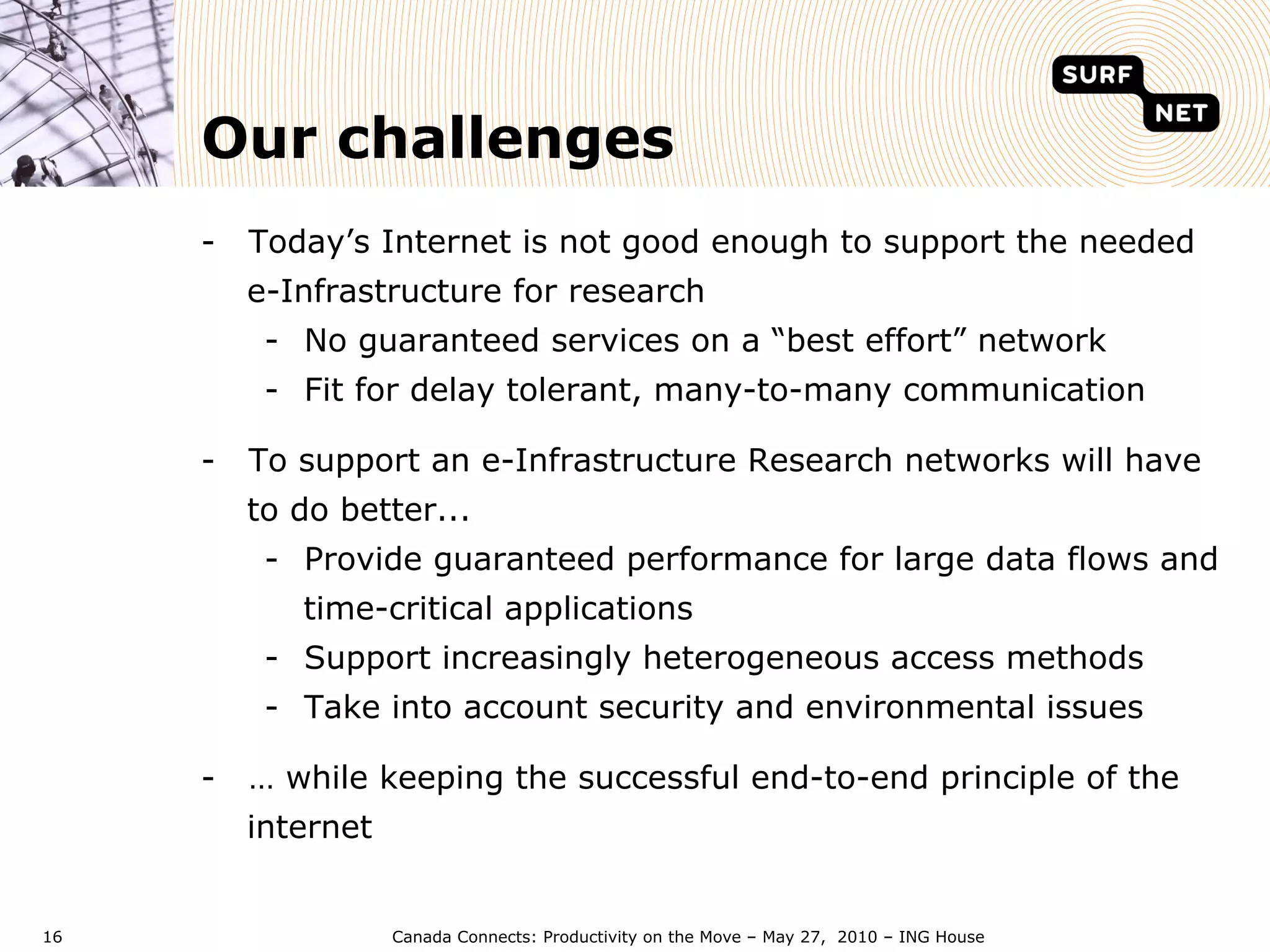 SURF NET

Our challenges

- Today’s Internet is not good enough to support the needed e-Infrastructure for research
  - No guaranteed services on a “best effort” network
  - Fit for delay tolerant, many-to-many communication

- To support an e-Infrastructure Research networks will have to do better...
  - Provide guaranteed performance for large data flows and time-critical applications
  - Support increasingly heterogeneous access methods
  - Take into account security and environmental issues

- … while keeping the successful end-to-end principle of the internet

16

Canada Connects: Productivity on the Move – May 27, 2010 – ING House